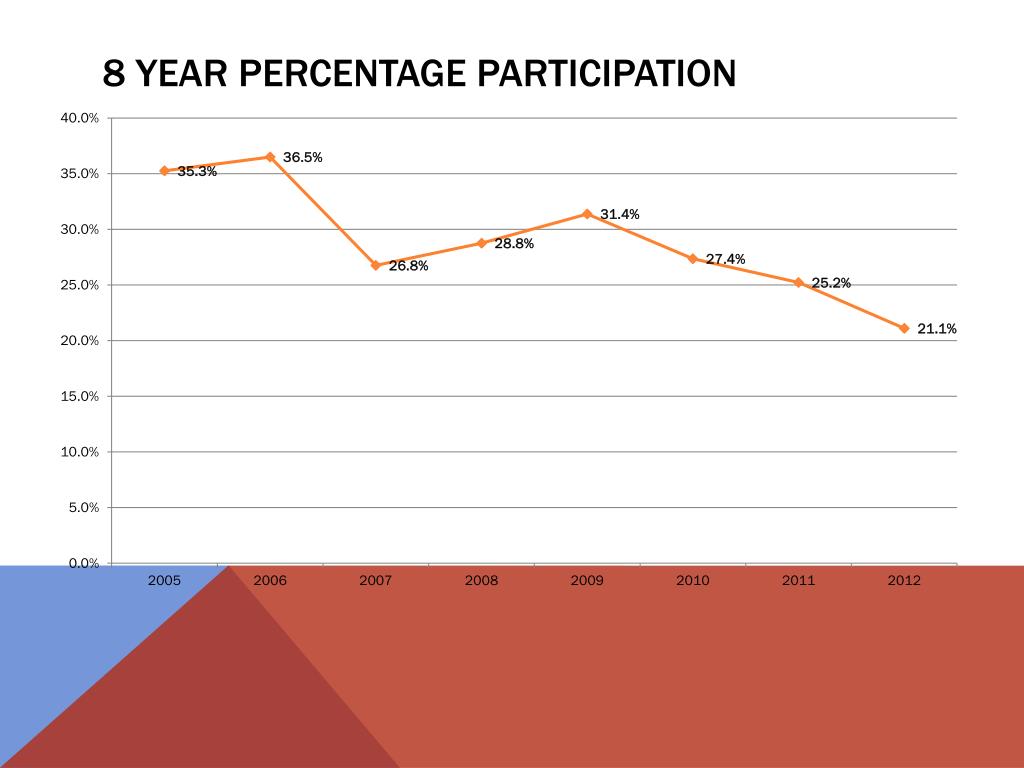 8 YEAR PERCENTAGE PARTICIPATION

40.0%
35.0%
30.0%
25.0%
20.0%
15.0%
10.0%
5.0%
0.0%

35.3%
36.5%
26.8%
28.8%
31.4%
27.4%
25.2%
21.1%

2005
2006
2007
2008
2009
2010
2011
2012